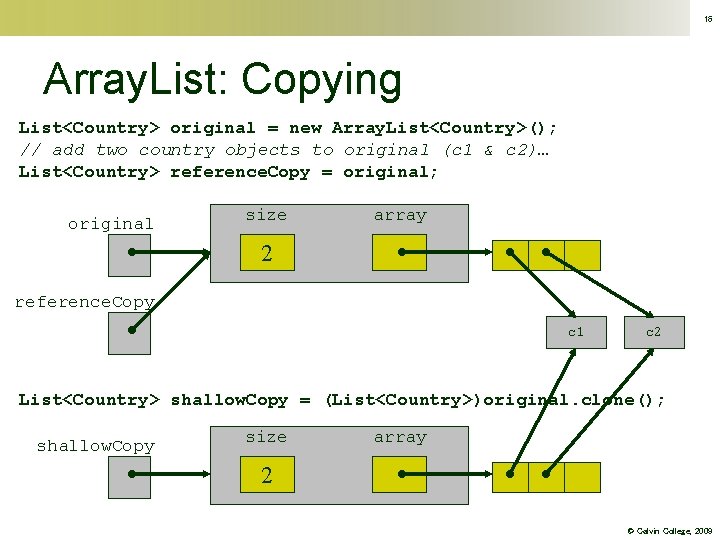 16

ArrayList: Copying

List<Country> original = new ArrayList<Country>();
// add two country objects to original (c1 & c2)…
List<Country> referenceCopy = original;

original

size

2

array

referenceCopy

c1

c2

List<Country> shallowCopy = (List<Country>)original.clone();

shallowCopy

size

2

array

© Calvin College, 2009